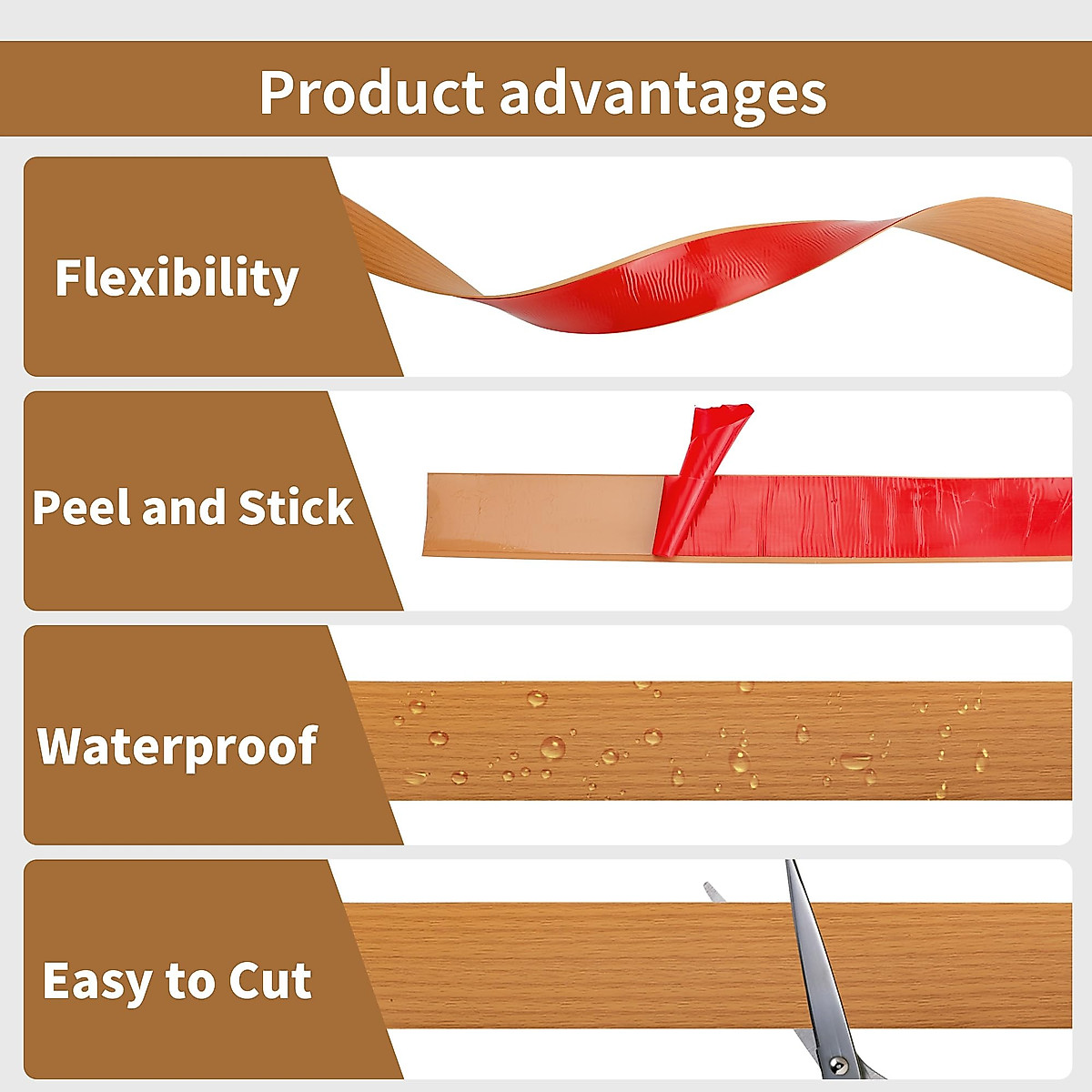 Product advantages

Flexibility

Peel and Stick

Waterproof

Easy to Cut